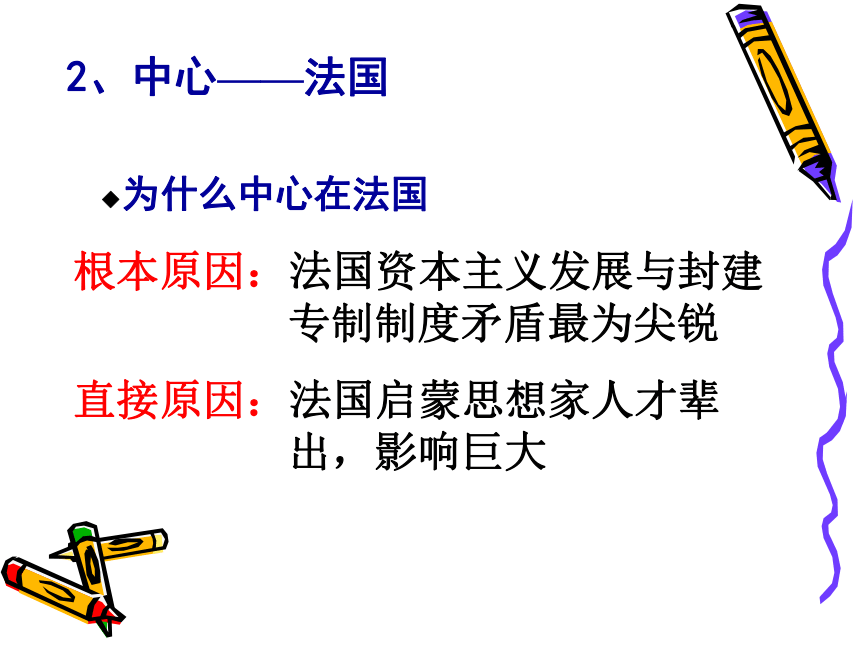 2、中心——法国

◆为什么中心在法国

根本原因：法国资本主义发展与封建专制制度矛盾最为尖锐

直接原因：法国启蒙思想家人才辈出，影响巨大